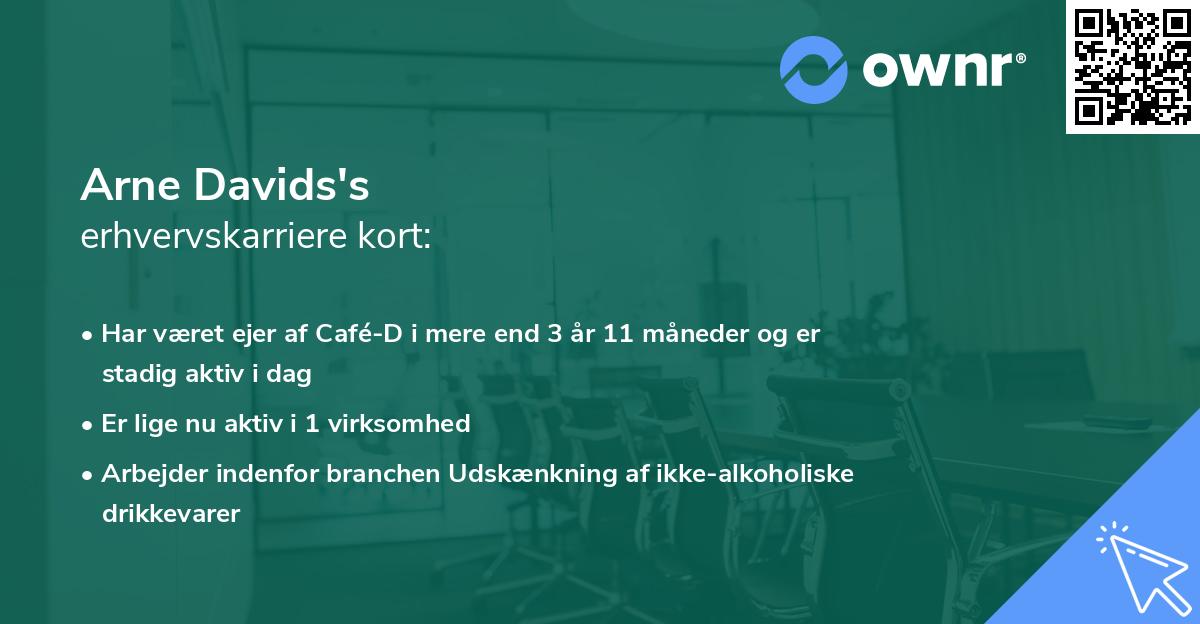 ownr®

Arne Davids's
erhvervskarriere kort:

• Har været ejer af Café-D i mere end 3 år 11 måneder og er stadig aktiv i dag

• Er lige nu aktiv i 1 virksomhed

• Arbejder indenfor branchen Udskænkning af ikke-alkoholiske drikkevarer